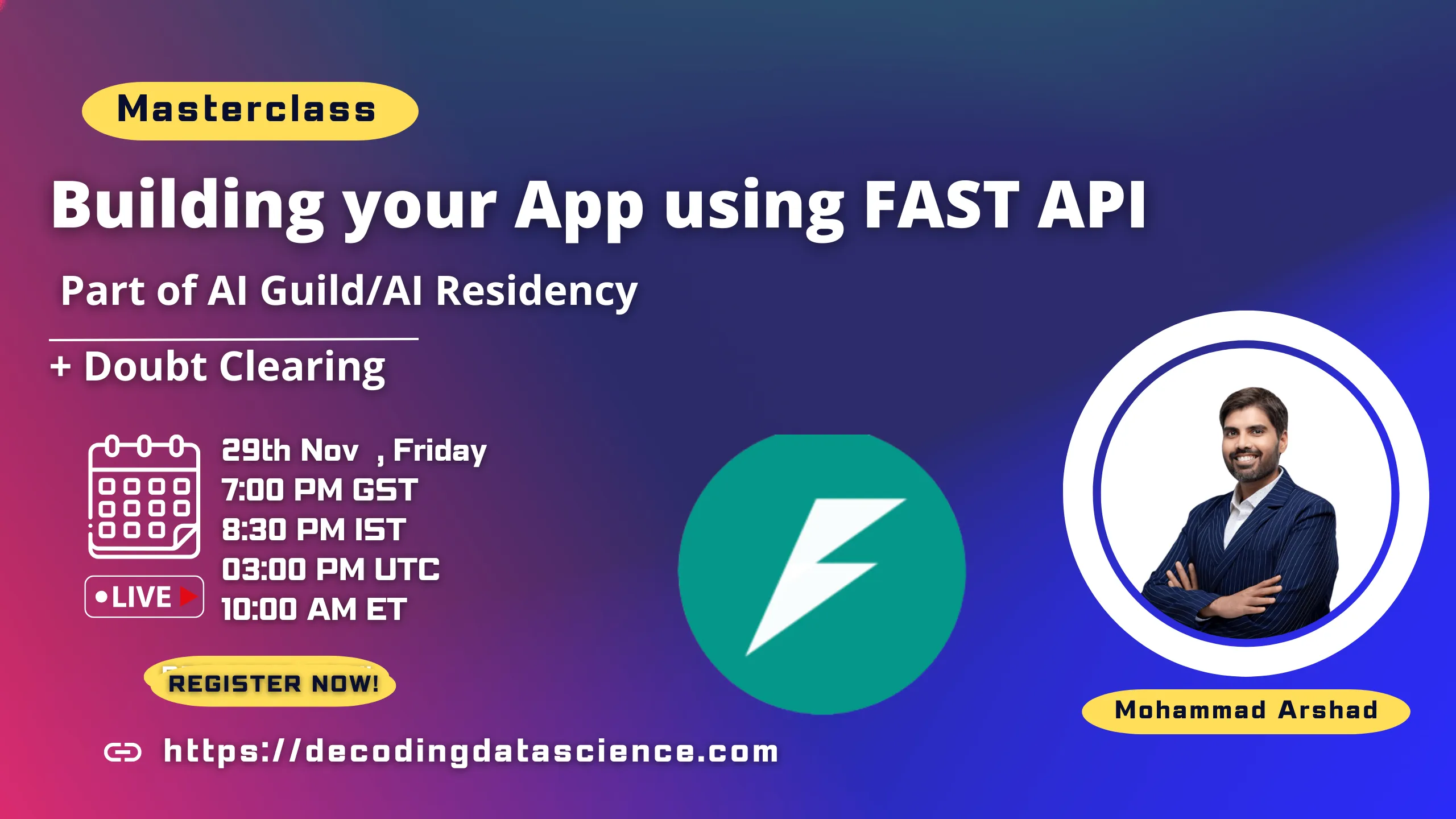 Masterclass

Building your App using FAST API

Part of AI Guild/AI Residency

+ Doubt Clearing

29th Nov , Friday
7:00 PM GST
8:30 PM IST
03:00 PM UTC
10:00 AM ET

LIVE

REGISTER NOW!

https://decodingdatascience.com

Mohammad Arshad